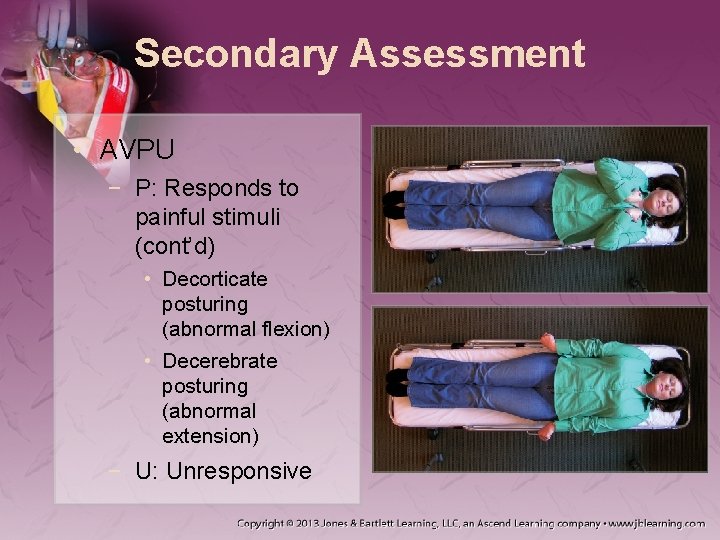 Secondary Assessment

• AVPU

– P: Responds to painful stimuli (cont'd)

• Decorticate posturing (abnormal flexion)

• Decerebrate posturing (abnormal extension)

– U: Unresponsive

Copyright © 2013 Jones & Bartlett Learning, LLC, an Ascend Learning company • www.jblearning.com